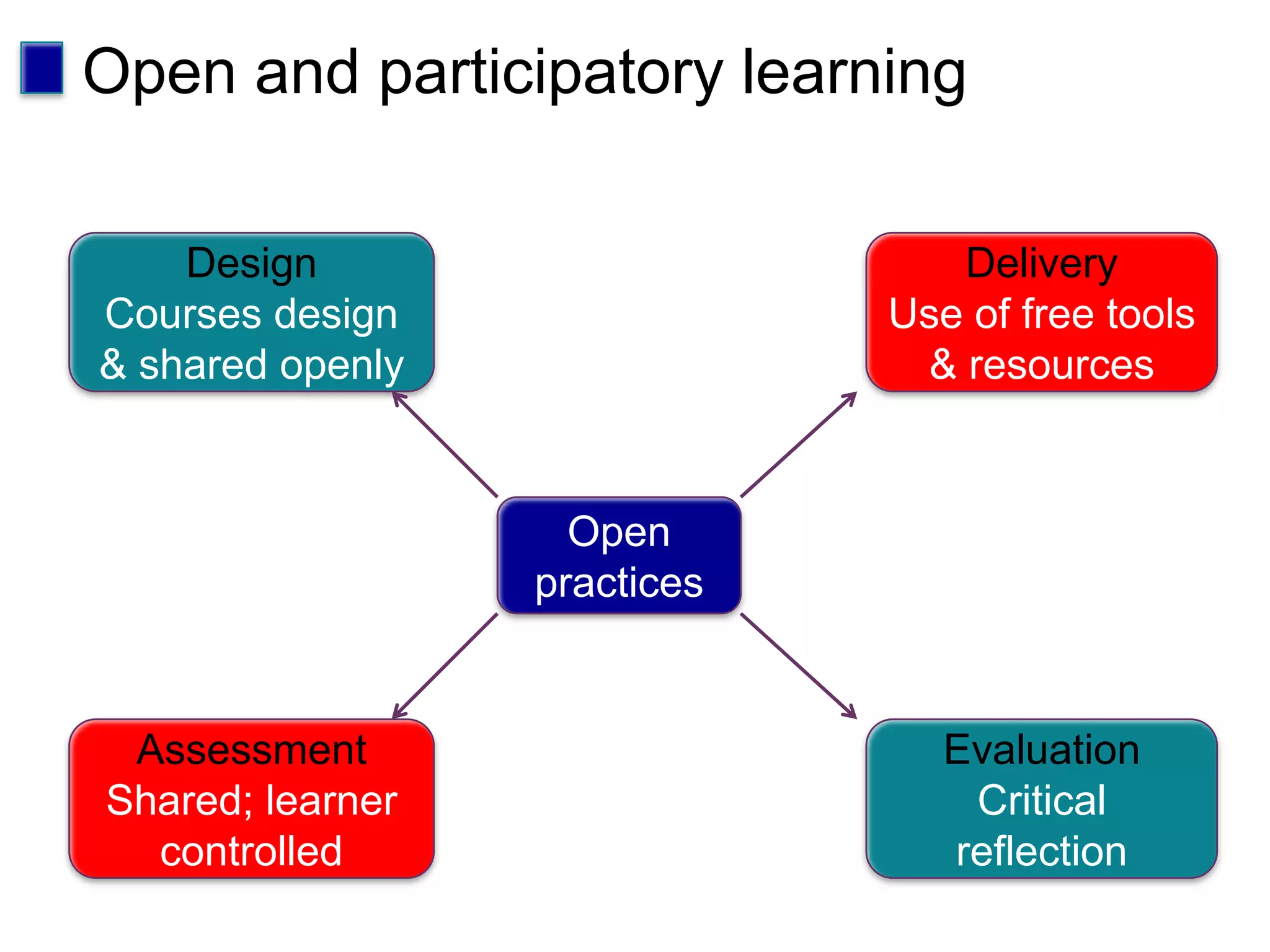 Open and participatory learning

Design
Courses design & shared openly

Delivery
Use of free tools & resources

Open practices

Assessment
Shared; learner controlled

Evaluation
Critical reflection